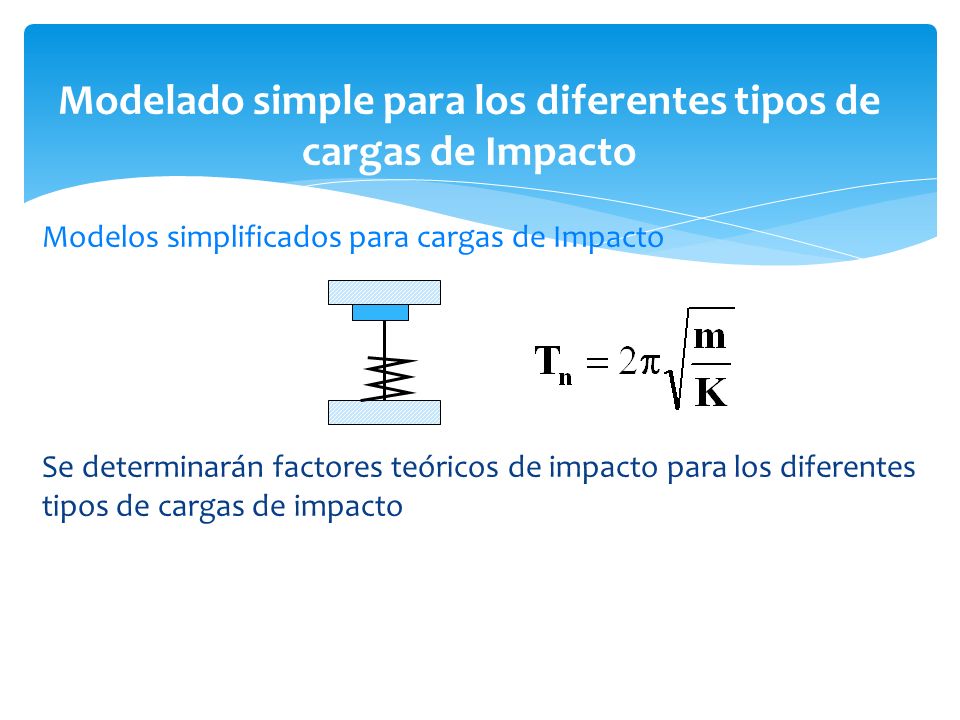 Modelado simple para los diferentes tipos de cargas de Impacto

Modelos simplificados para cargas de Impacto

$T_n = 2\pi\sqrt{\frac{m}{K}}$

Se determinarán factores teóricos de impacto para los diferentes tipos de cargas de impacto